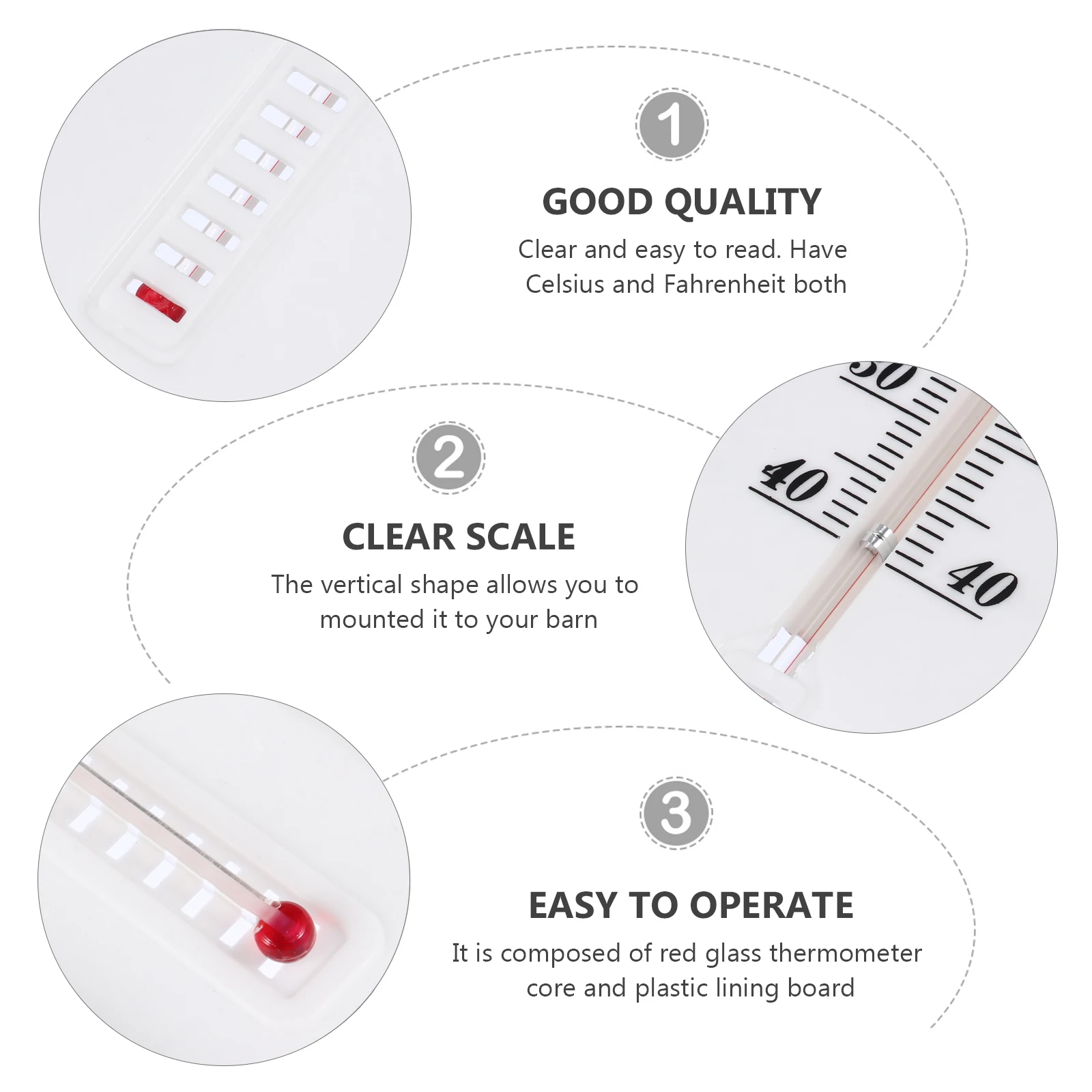 1

GOOD QUALITY

Clear and easy to read. Have Celsius and Fahrenheit both

50

40

40

2

CLEAR SCALE

The vertical shape allows you to mounted it to your barn

3

EASY TO OPERATE

It is composed of red glass thermometer core and plastic lining board